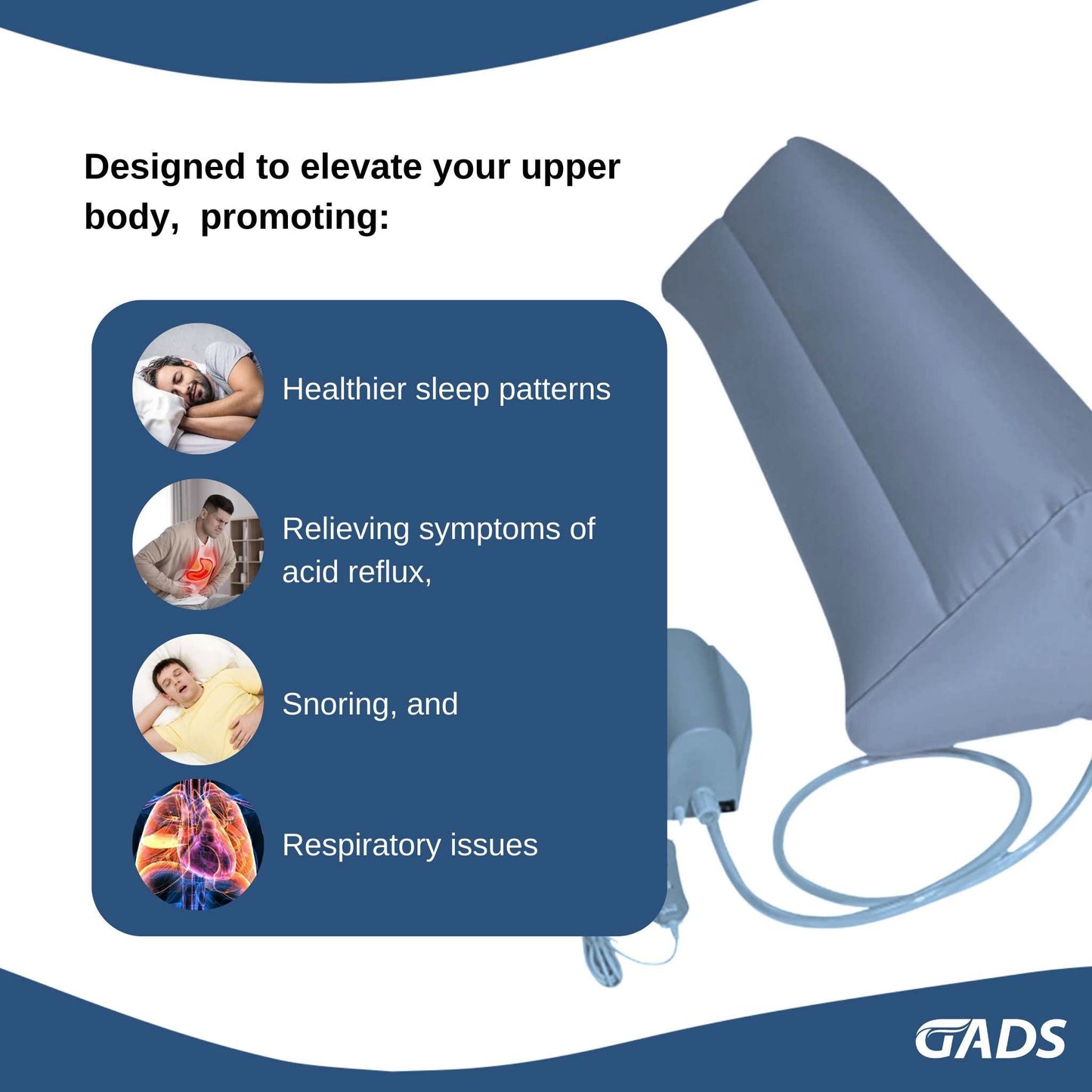 Designed to elevate your upper body,  promoting:

Healthier sleep patterns

Relieving symptoms of acid reflux,

Snoring, and

Respiratory issues

GADS